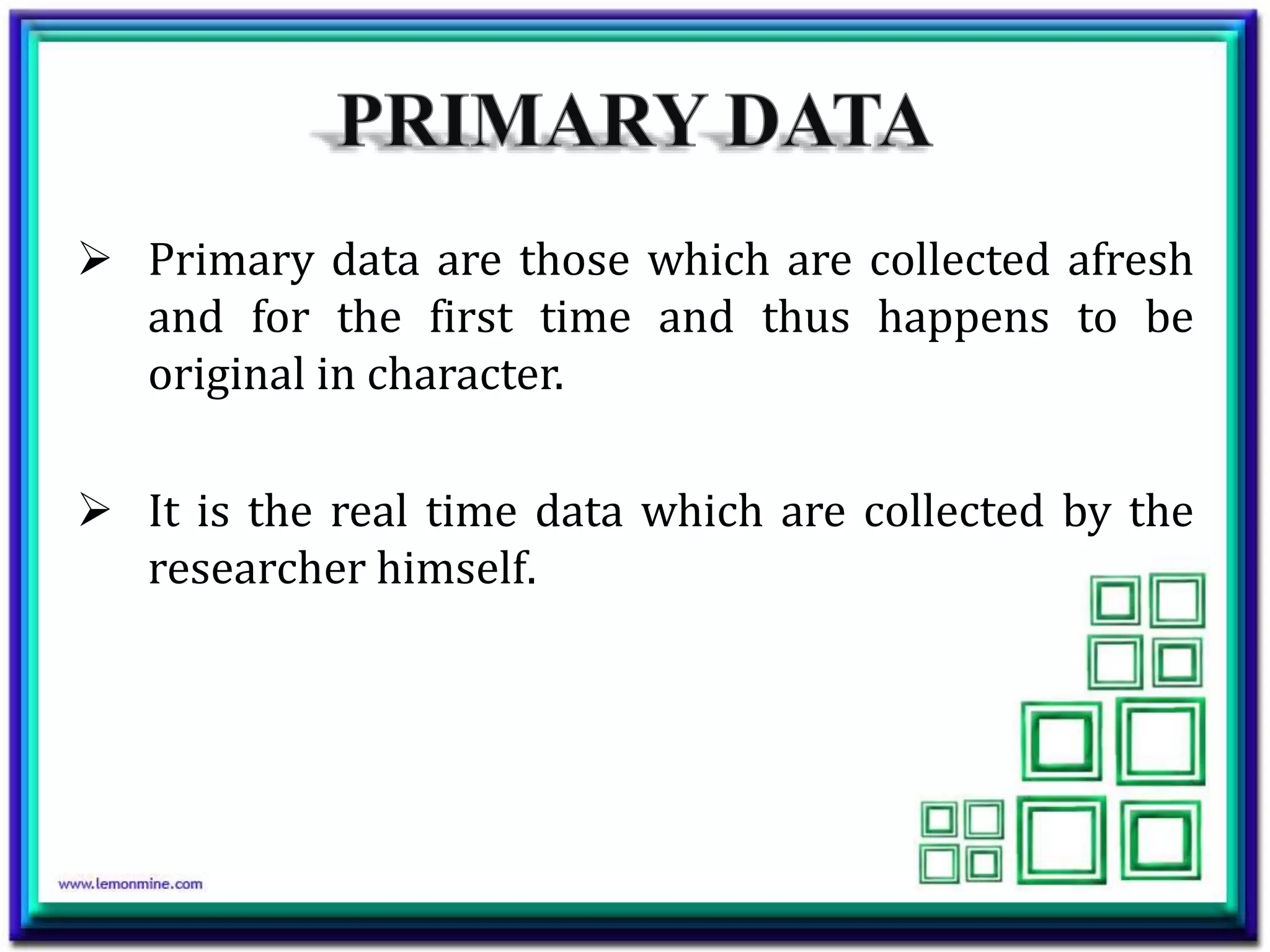 PRIMARY DATA

➢ Primary data are those which are collected afresh and for the first time and thus happens to be original in character.

➢ It is the real time data which are collected by the researcher himself.

www.lemonmine.com